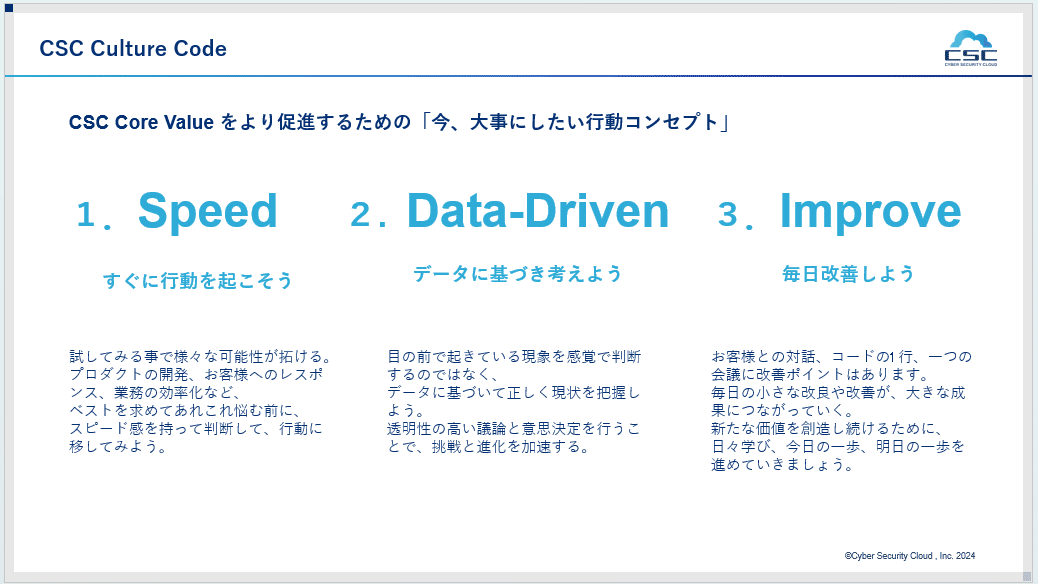 CSC Culture Code

CSC
CYBER SECURITY CLOUD

CSC Core Value をより促進するための「今、大事にしたい行動コンセプト」

1. Speed

すぐに行動を起こそう

試してみる事で様々な可能性が拓ける。プロダクトの開発、お客様へのレスポンス、業務の効率化など、ベストを求めてあれこれ悩む前に、スピード感を持って判断して、行動に移してみよう。

2. Data-Driven

データに基づき考えよう

目の前で起きている現象を感覚で判断するのではなく、データに基づいて正しく現状を把握しよう。透明性の高い議論と意思決定を行うことで、挑戦と進化を加速する。

3. Improve

毎日改善しよう

お客様との対話、コードの1行、一つの会議に改善ポイントはあります。毎日の小さな改良や改善が、大きな成果につながっていく。新たな価値を創造し続けるために、日々学び、今日の一歩、明日の一歩を進めていきましょう。

©Cyber Security Cloud , Inc. 2024